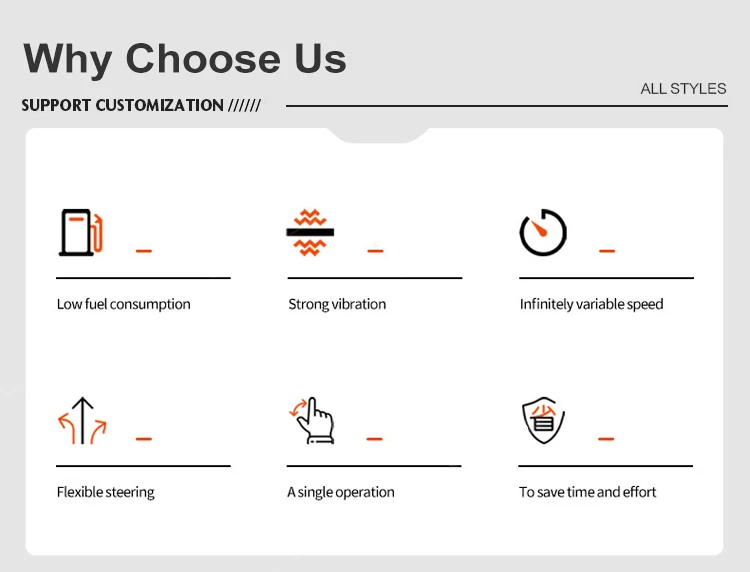 Why Choose Us

ALL STYLES

SUPPORT CUSTOMIZATION //////

Low fuel consumption

Strong vibration

Infinitely variable speed

Flexible steering

A single operation

To save time and effort